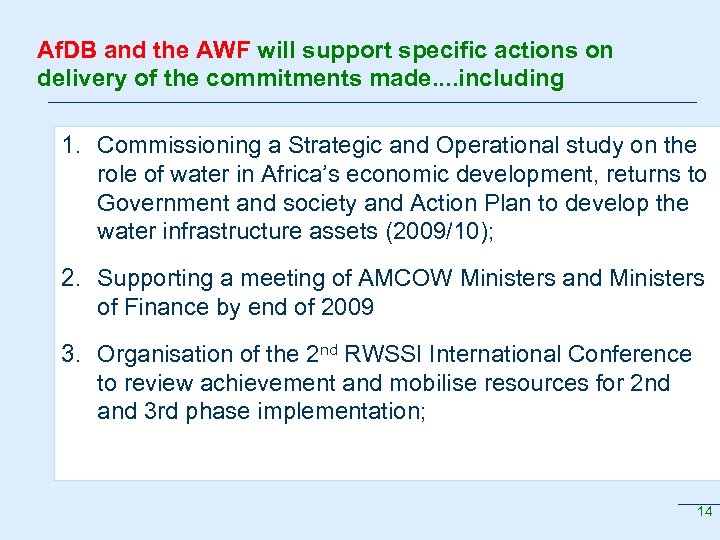 AfDB and the AWF will support specific actions on delivery of the commitments made....including

1. Commissioning a Strategic and Operational study on the role of water in Africa's economic development, returns to Government and society and Action Plan to develop the water infrastructure assets (2009/10);

2. Supporting a meeting of AMCOW Ministers and Ministers of Finance by end of 2009

3. Organisation of the 2$^{nd}$ RWSSI International Conference to review achievement and mobilise resources for 2nd and 3rd phase implementation;

14